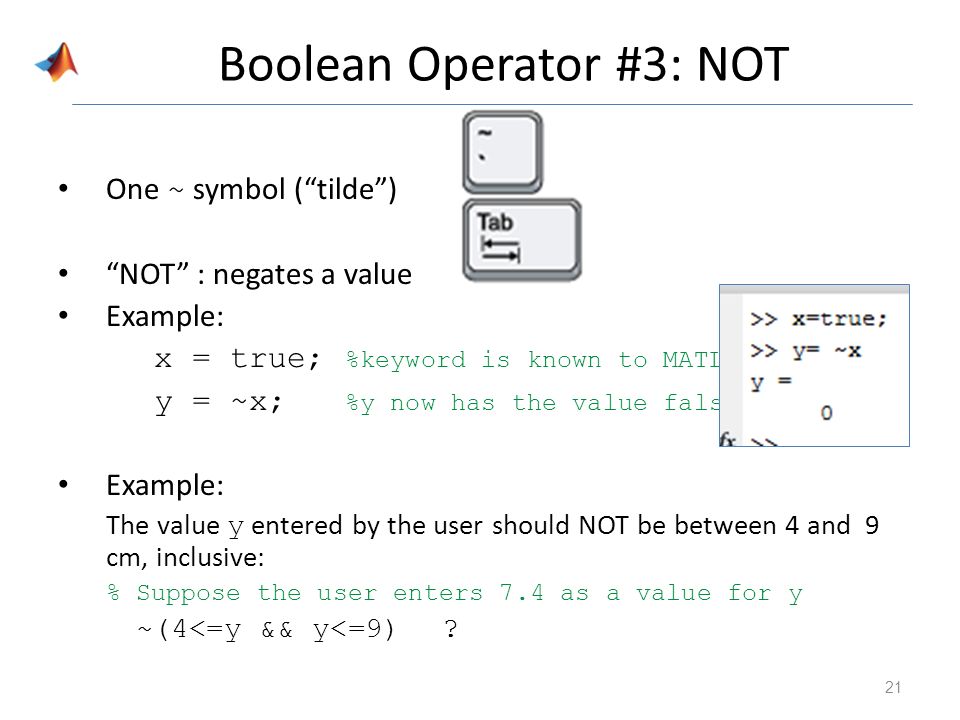 Boolean Operator #3: NOT

~
`

Tab

• One ~ symbol (“tilde”)

• “NOT” : negates a value

• Example:

x = true; %keyword is known to MATL

y = ~x; %y now has the value fals

>> x=true;
>> y= ~x
y =
0
fx >>

• Example:

The value y entered by the user should NOT be between 4 and 9 cm, inclusive:

% Suppose the user enters 7.4 as a value for y

~(4<=y && y<=9) ?

21